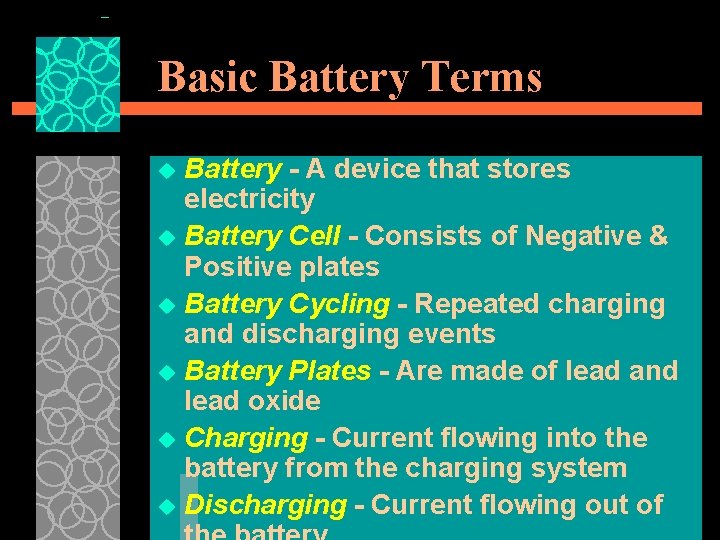 Basic Battery Terms

◆ Battery - A device that stores electricity

◆ Battery Cell - Consists of Negative & Positive plates

◆ Battery Cycling - Repeated charging and discharging events

◆ Battery Plates - Are made of lead and lead oxide

◆ Charging - Current flowing into the battery from the charging system

◆ Discharging - Current flowing out of the battery